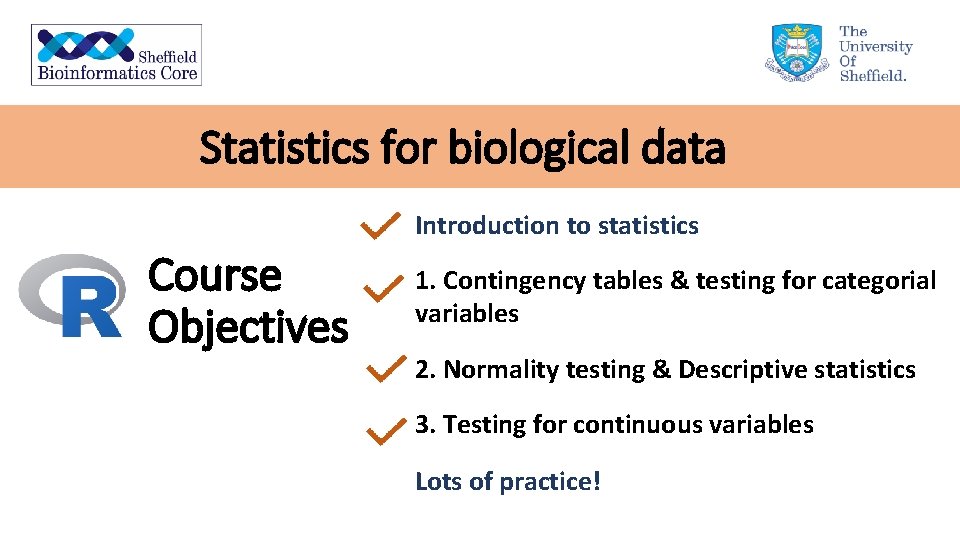 Sheffield Bioinformatics Core

The University Of Sheffield.

Statistics for biological data

R

Course Objectives

Introduction to statistics

1. Contingency tables & testing for categorial variables

2. Normality testing & Descriptive statistics

3. Testing for continuous variables

Lots of practice!